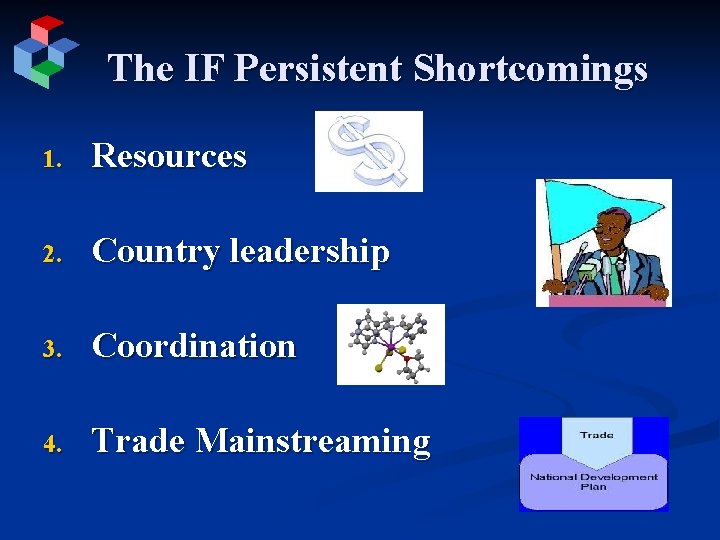 The IF Persistent Shortcomings

1. Resources

2. Country leadership

3. Coordination

4. Trade Mainstreaming

Trade

National Development Plan